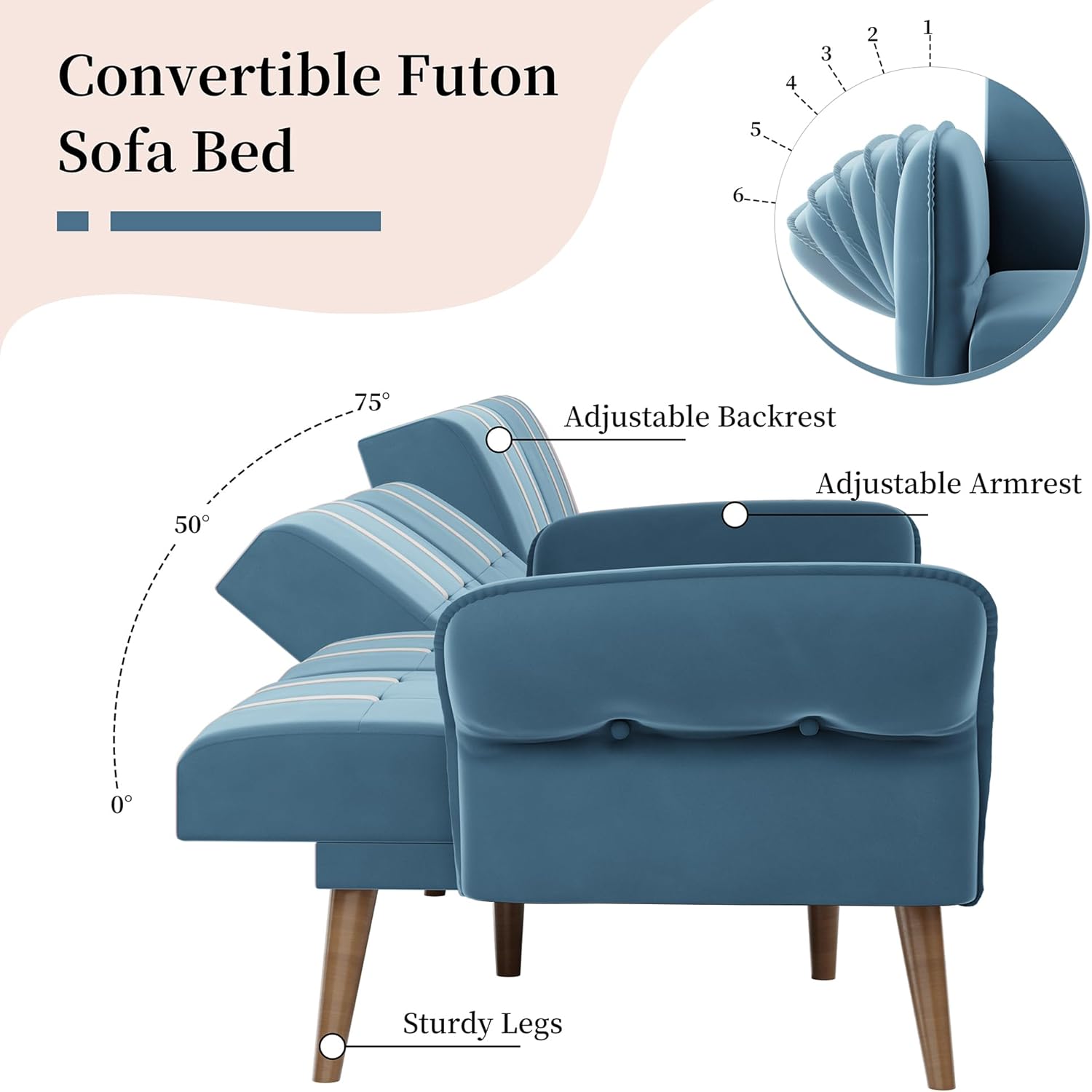 Convertible Futon Sofa Bed

1
2
3
4
5
6

75°
50°
0°

Adjustable Backrest

Adjustable Armrest

Sturdy Legs